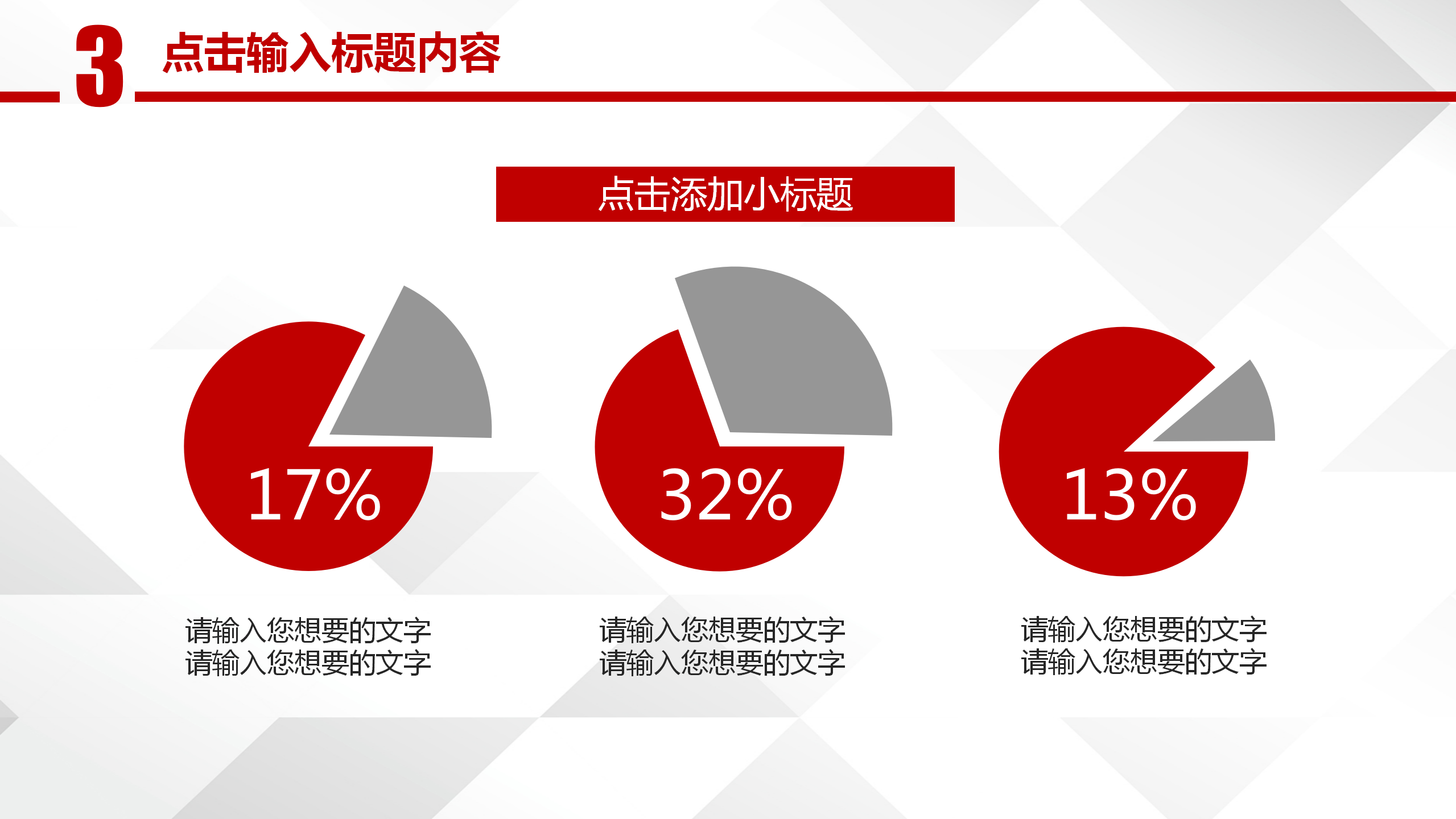 3 点击输入标题内容

点击添加小标题

17%

32%

13%

请输入您想要的文字
请输入您想要的文字

请输入您想要的文字
请输入您想要的文字

请输入您想要的文字
请输入您想要的文字